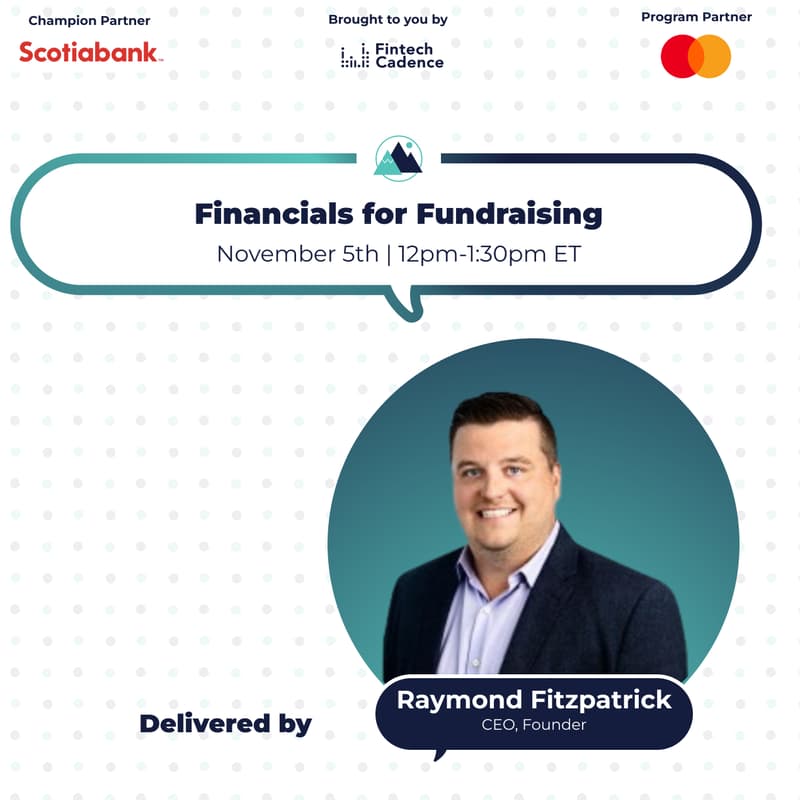 Champion Partner

Scotiabank

Brought to you by

Fintech Cadence

Program Partner

Financials for Fundraising

November 5th | 12pm-1:30pm ET

Delivered by

Raymond Fitzpatrick

CEO, Founder